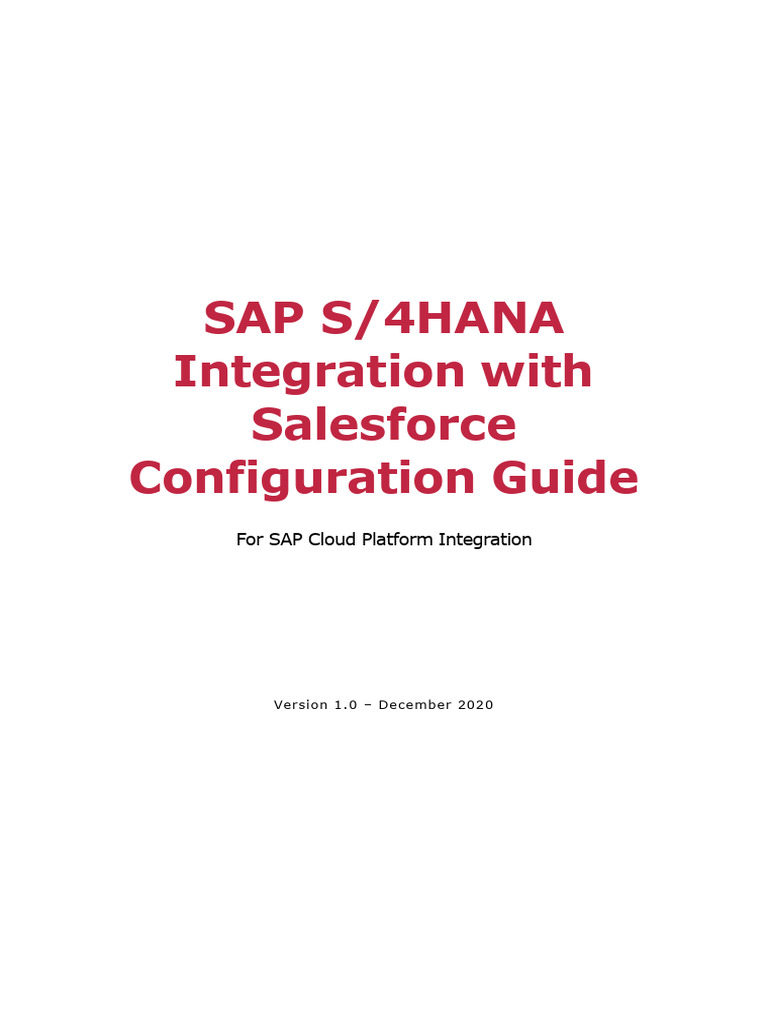 SAP S/4HANA Integration with Salesforce Configuration Guide

For SAP Cloud Platform Integration

Version 1.0 – December 2020